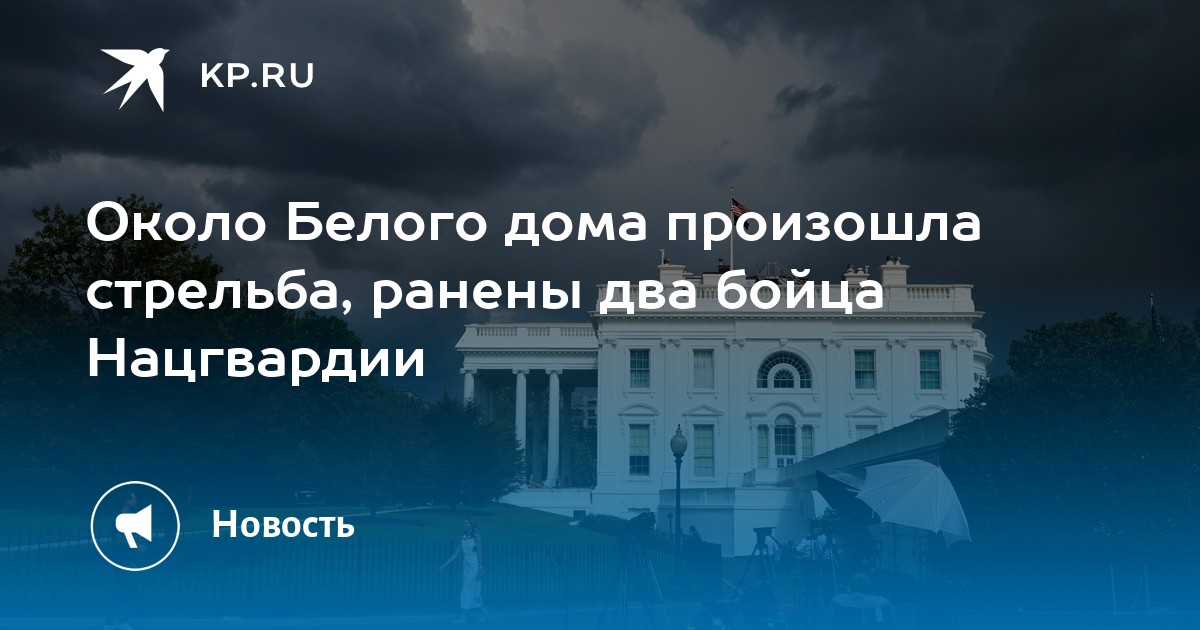 KP.RU

Около Белого дома произошла стрельба, ранены два бойца Нацгвардии

Новость